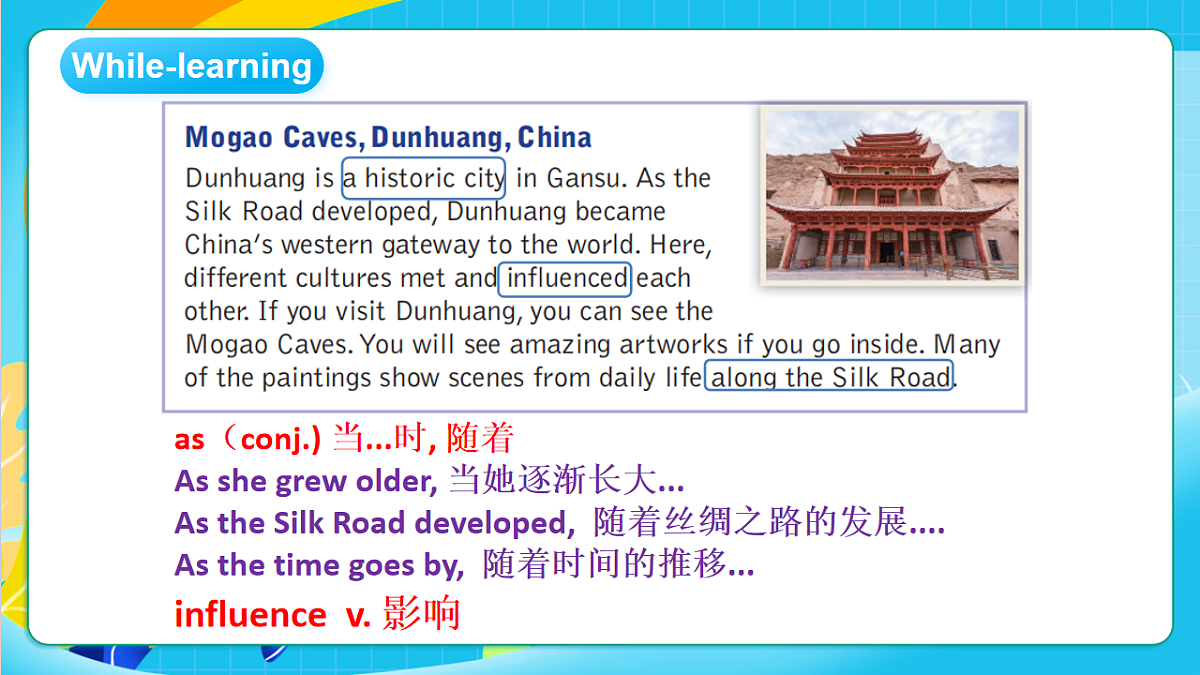 While-learning

Mogao Caves, Dunhuang, China

Dunhuang is a historic city in Gansu. As the Silk Road developed, Dunhuang became China's western gateway to the world. Here, different cultures met and influenced each other. If you visit Dunhuang, you can see the Mogao Caves. You will see amazing artworks if you go inside. Many of the paintings show scenes from daily life along the Silk Road.

as（conj.) 当...时, 随着
As she grew older, 当她逐渐长大...
As the Silk Road developed, 随着丝绸之路的发展....
As the time goes by, 随着时间的推移...
influence v. 影响